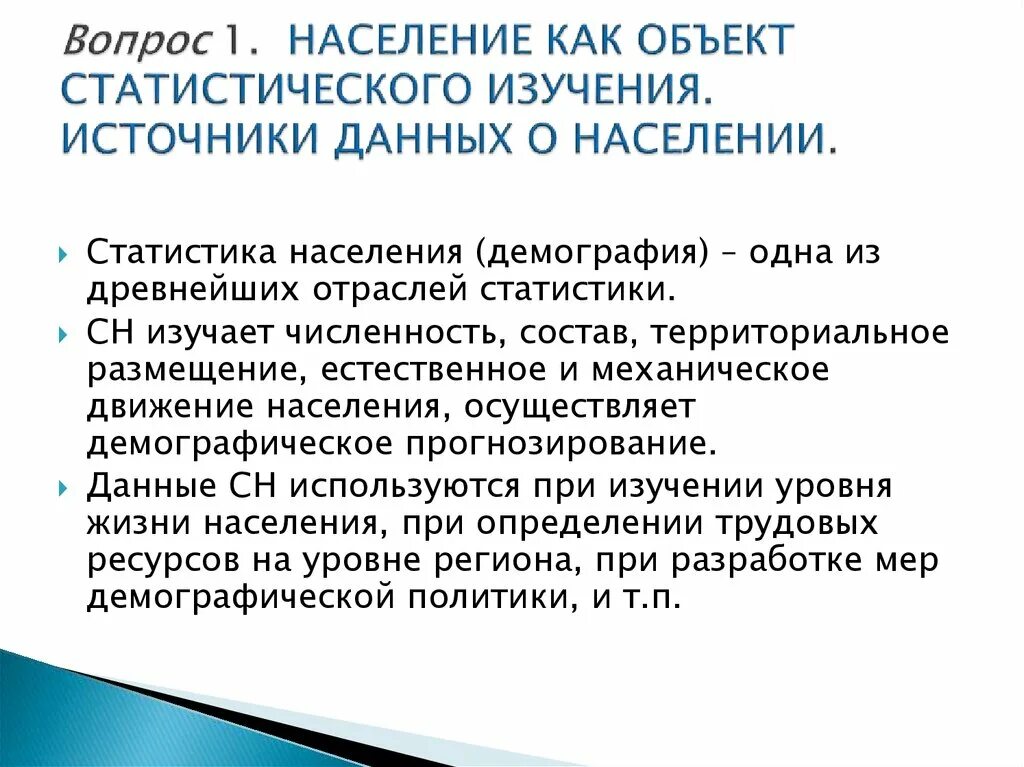 Вопрос 1. НАСЕЛЕНИЕ КАК ОБЪЕКТ СТАТИСТИЧЕСКОГО ИЗУЧЕНИЯ. ИСТОЧНИКИ ДАННЫХ О НАСЕЛЕНИИ.

Статистика населения (демография) – одна из древнейших отраслей статистики.

СН изучает численность, состав, территориальное размещение, естественное и механическое движение населения, осуществляет демографическое прогнозирование.

Данные СН используются при изучении уровня жизни населения, при определении трудовых ресурсов на уровне региона, при разработке мер демографической политики, и т.п.